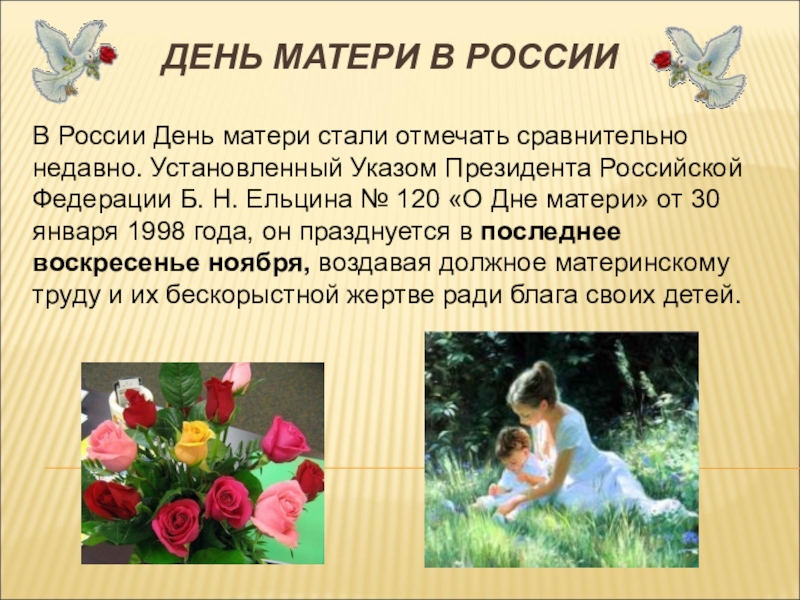 ДЕНЬ МАТЕРИ В РОССИИ

В России День матери стали отмечать сравнительно недавно. Установленный Указом Президента Российской Федерации Б. Н. Ельцина № 120 «О Дне матери» от 30 января 1998 года, он празднуется в последнее воскресенье ноября, воздавая должное материнскому труду и их бескорыстной жертве ради блага своих детей.